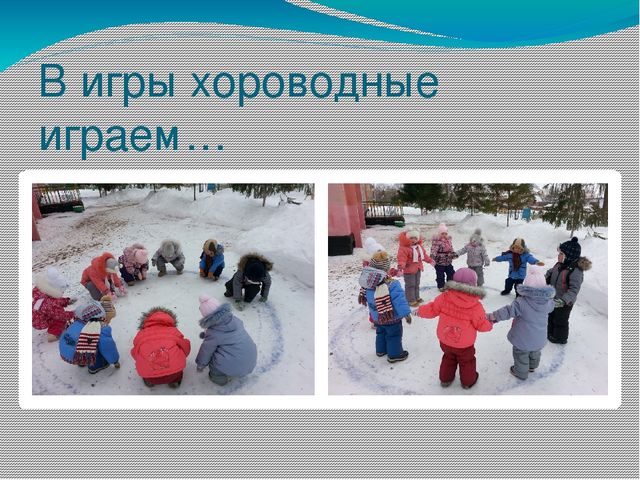 В игры хороводные играем…